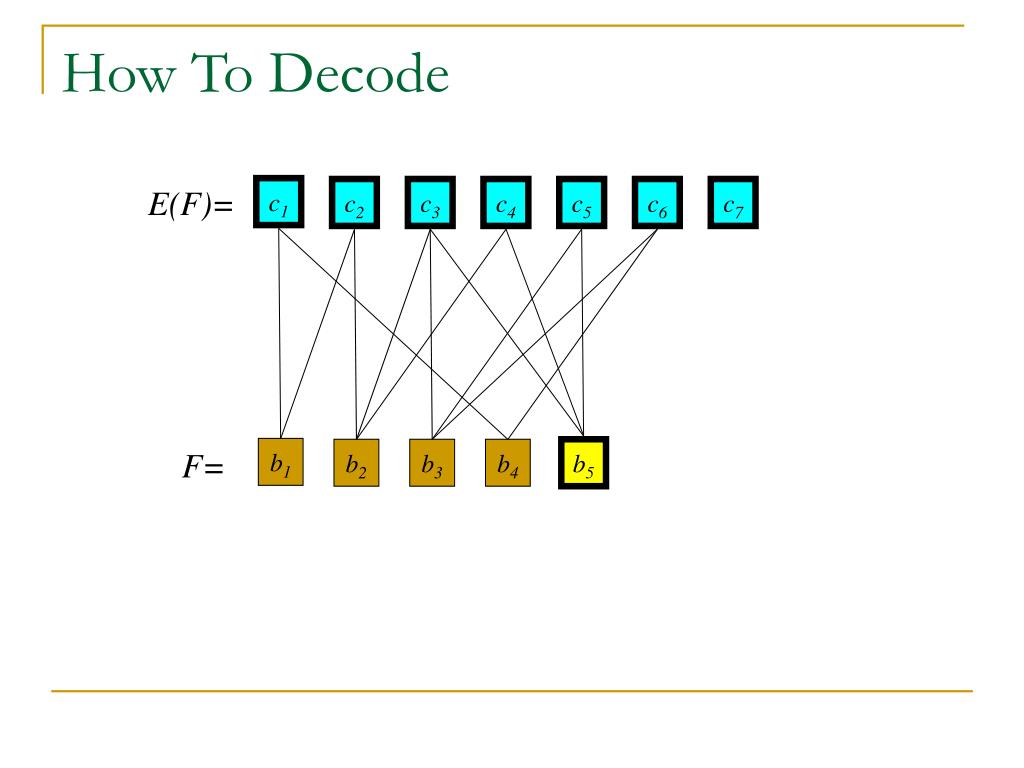 How To Decode

$E(F)=$ $c_1$ $c_2$ $c_3$ $c_4$ $c_5$ $c_6$ $c_7$

$F=$ $b_1$ $b_2$ $b_3$ $b_4$ $b_5$